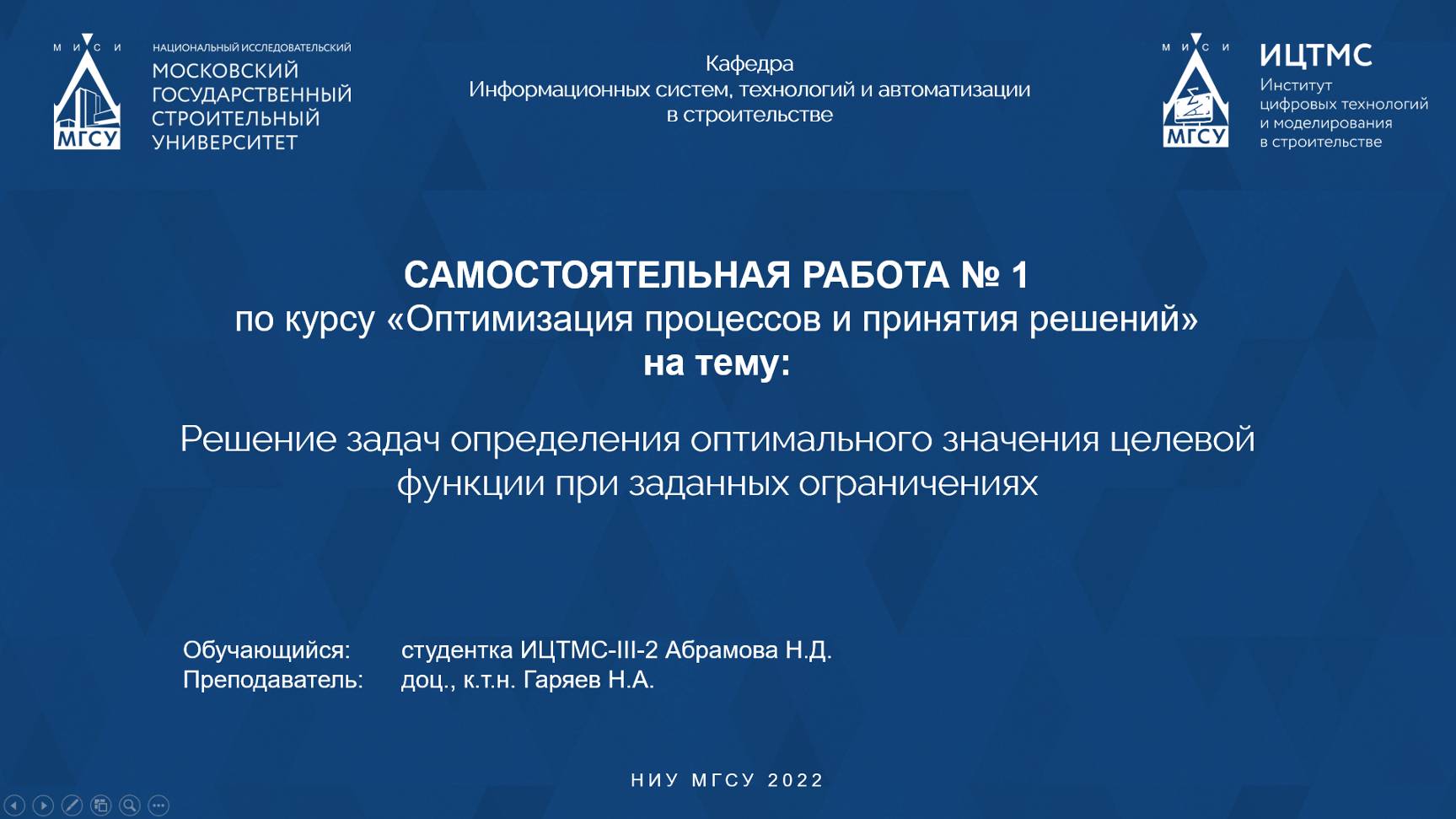 М И С И
МГСУ
НАЦИОНАЛЬНЫЙ ИССЛЕДОВАТЕЛЬСКИЙ
МОСКОВСКИЙ ГОСУДАРСТВЕННЫЙ СТРОИТЕЛЬНЫЙ УНИВЕРСИТЕТ

Кафедра
Информационных систем, технологий и автоматизации в строительстве

М И С И
МГСУ
ИЦТМС
Институт цифровых технологий и моделирования в строительстве

САМОСТОЯТЕЛЬНАЯ РАБОТА № 1
по курсу «Оптимизация процессов и принятия решений»
на тему:

Решение задач определения оптимального значения целевой функции при заданных ограничениях

Обучающийся: студентка ИЦТМС-III-2 Абрамова Н.Д.
Преподаватель: доц., к.т.н. Гаряев Н.А.

НИУ МГСУ 2022